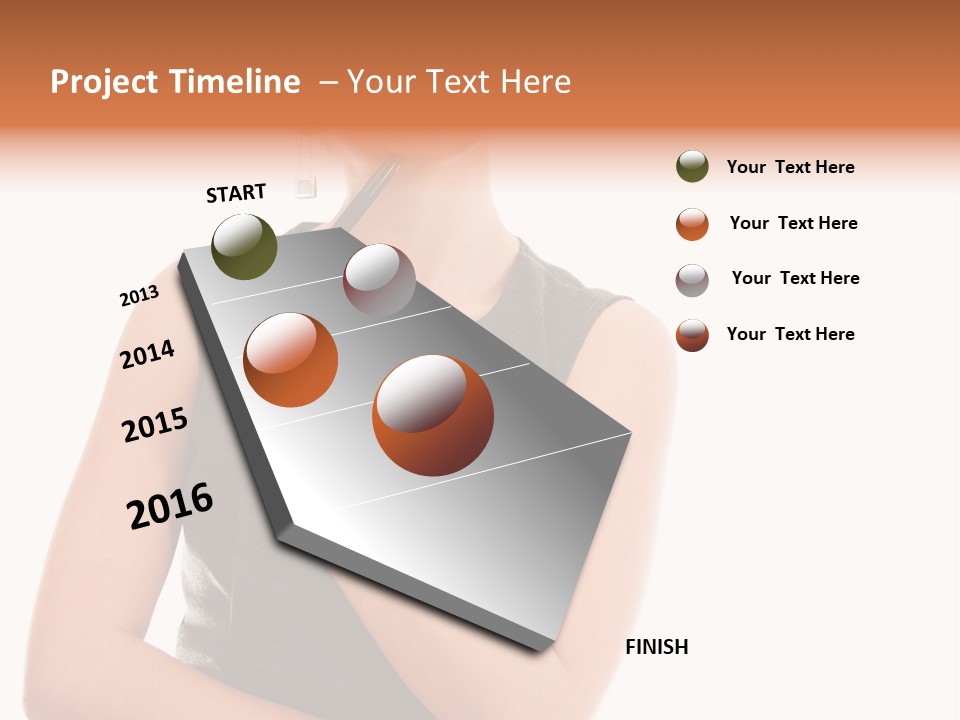 Project Timeline – Your Text Here

START

2013

2014

2015

2016

FINISH

Your Text Here

Your Text Here

Your Text Here

Your Text Here